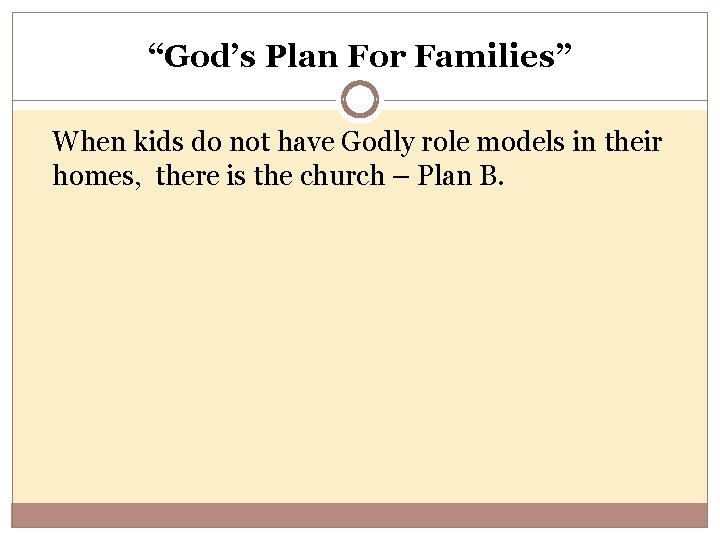 “God’s Plan For Families”

When kids do not have Godly role models in their homes,  there is the church – Plan B.